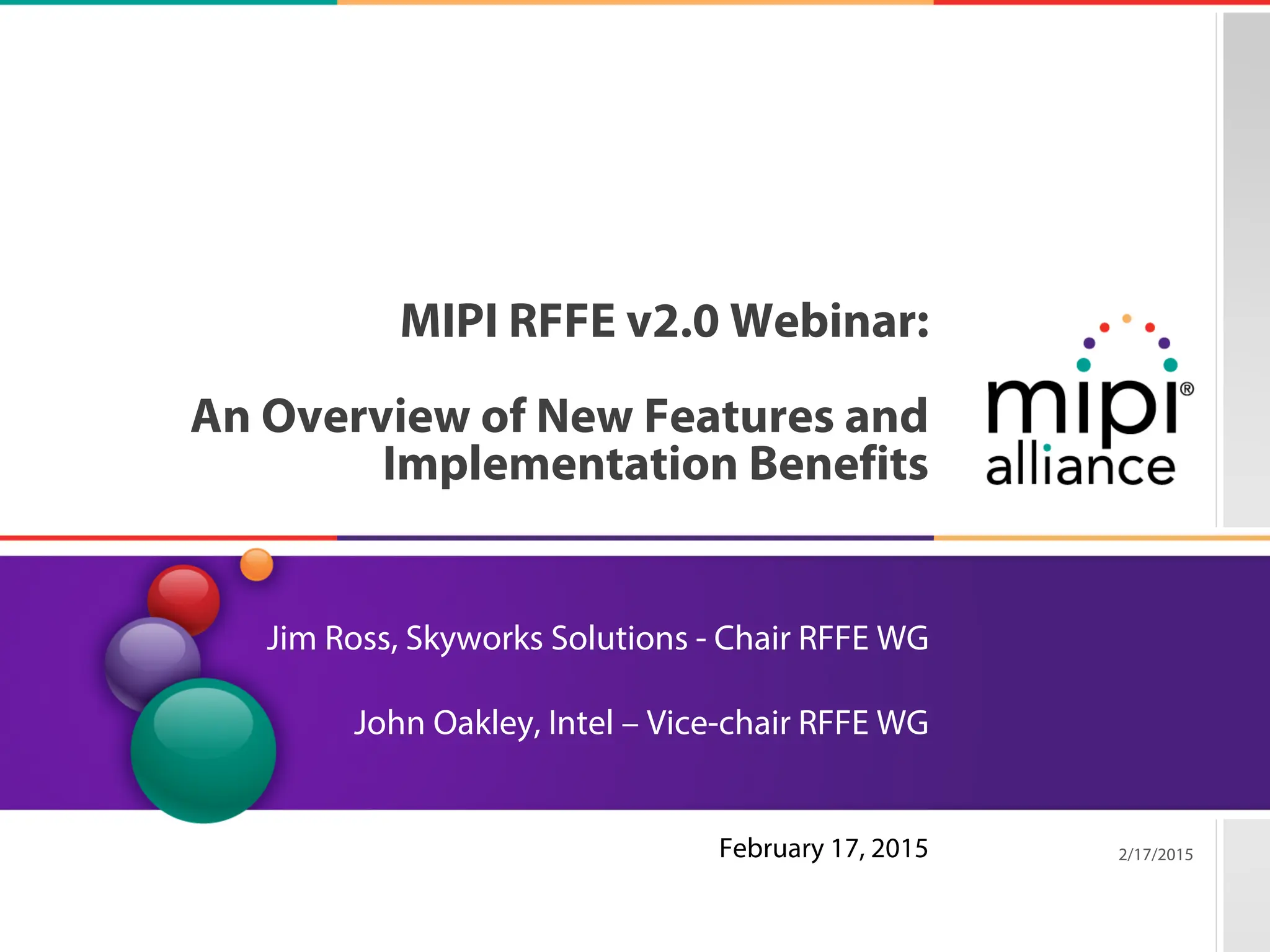 MIPI RFFE v2.0 Webinar:

An Overview of New Features and Implementation Benefits

mipi® alliance

Jim Ross, Skyworks Solutions - Chair RFFE WG

John Oakley, Intel – Vice-chair RFFE WG

February 17, 2015

2/17/2015